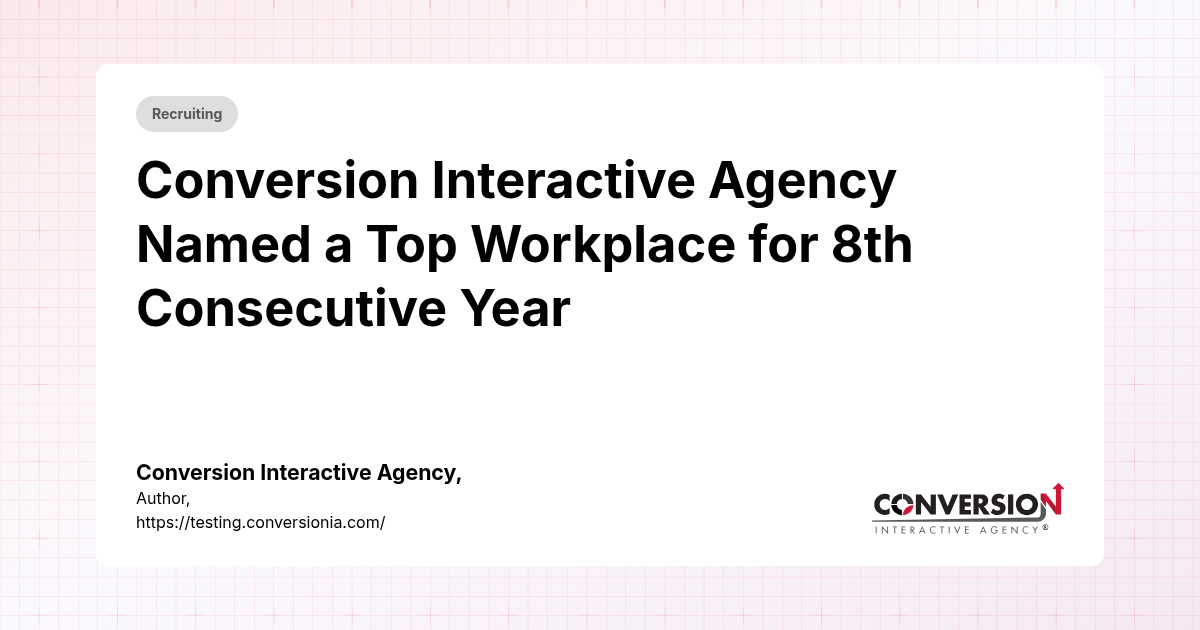 Recruiting

Conversion Interactive Agency Named a Top Workplace for 8th Consecutive Year

Conversion Interactive Agency,
Author,
https://testing.conversionia.com/

CONVERSION
INTERACTIVE AGENCY®